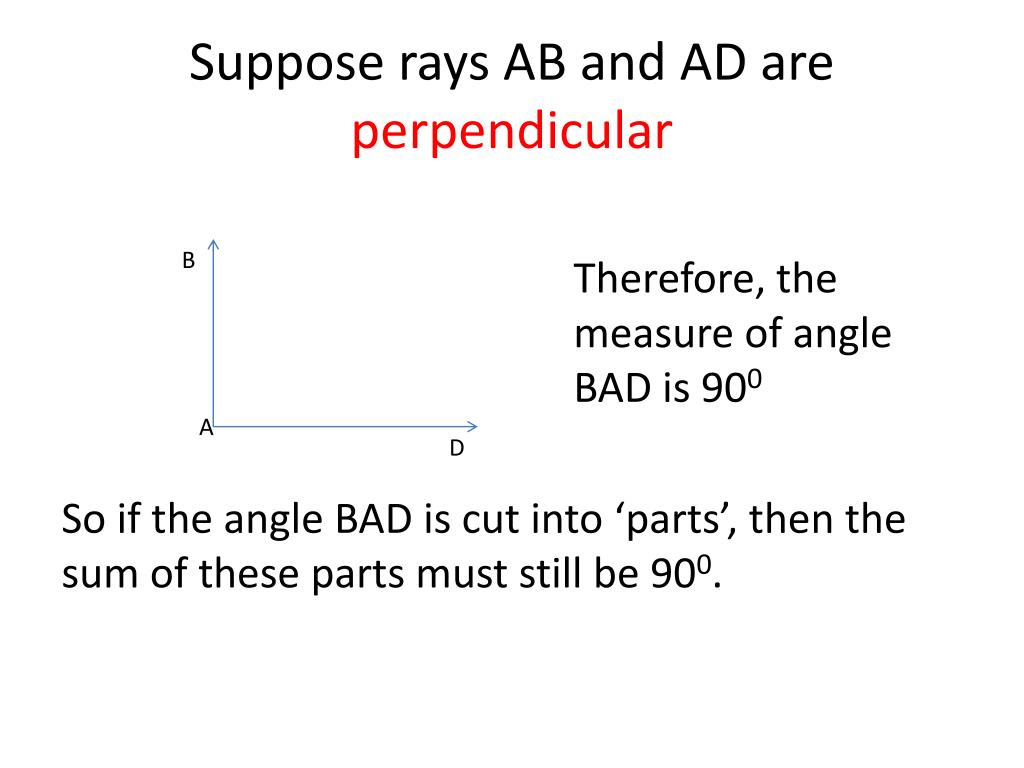 Suppose rays AB and AD are perpendicular

B

A

D

Therefore, the measure of angle BAD is $90^0$

So if the angle BAD is cut into ‘parts’, then the sum of these parts must still be $90^0$.